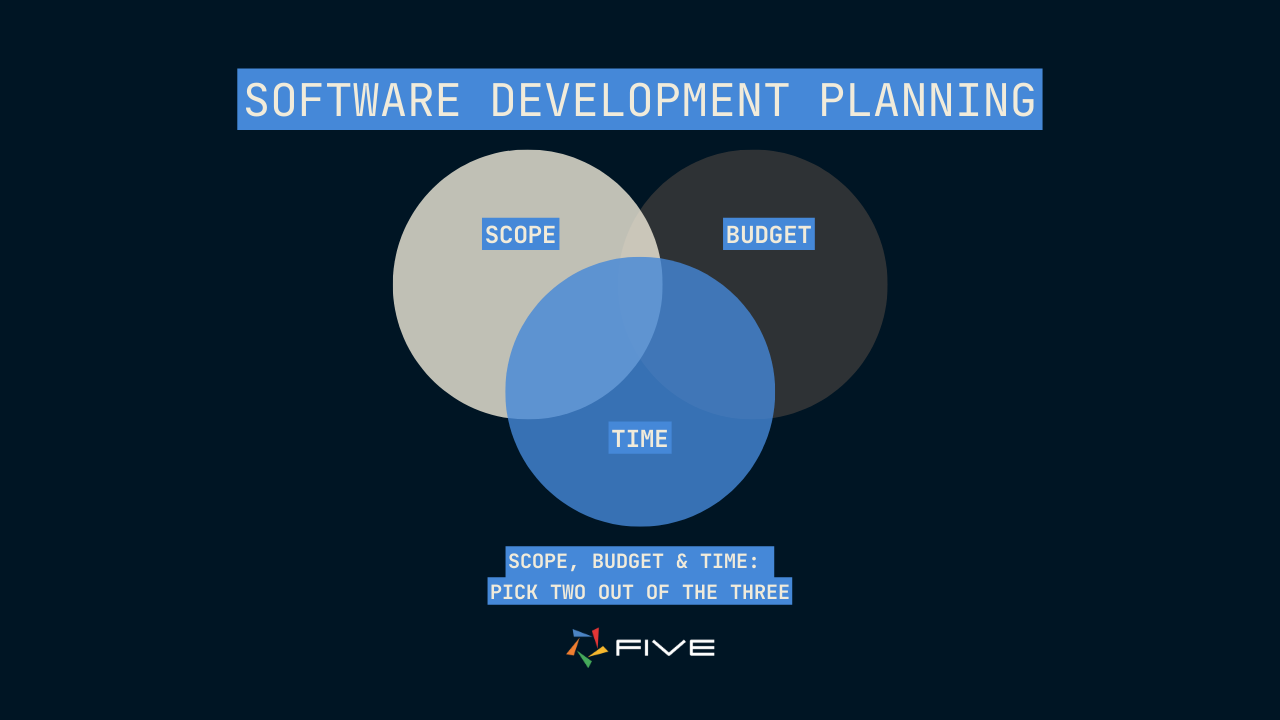 SOFTWARE DEVELOPMENT PLANNING

SCOPE

BUDGET

TIME

SCOPE, BUDGET & TIME:
PICK TWO OUT OF THE THREE

FIVE